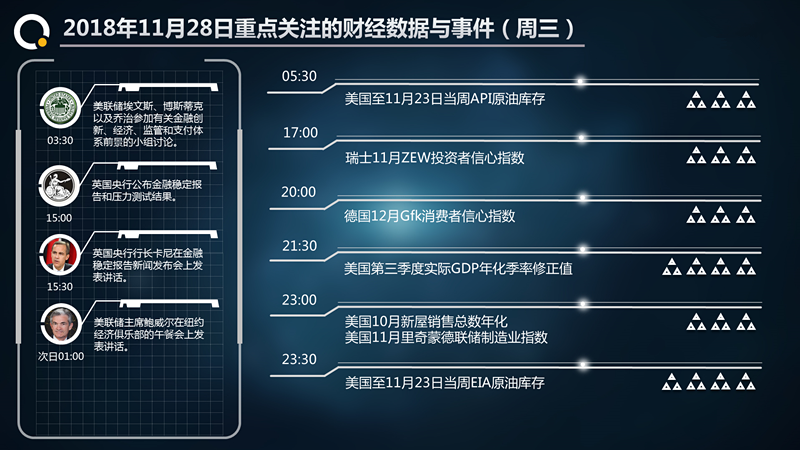 2018年11月28日重点关注的财经数据与事件（周三）

美联储埃文斯、博斯蒂克以及乔治参加有关金融创新、经济、监管和支付体系前景的小组讨论。
03:30

英国央行公布金融稳定报告和压力测试结果。
15:00

英国央行行长卡尼在金融稳定报告新闻发布会上发表讲话。
15:30

美联储主席鲍威尔在纽约经济俱乐部的午餐会上发表讲话。
次日01:00

05:30
美国至11月23日当周API原油库存

17:00
瑞士11月ZEW投资者信心指数

20:00
德国12月Gfk消费者信心指数

21:30
美国第三季度实际GDP年化季率修正值

23:00
美国10月新屋销售总数年化
美国11月里奇蒙德联储制造业指数

23:30
美国至11月23日当周EIA原油库存